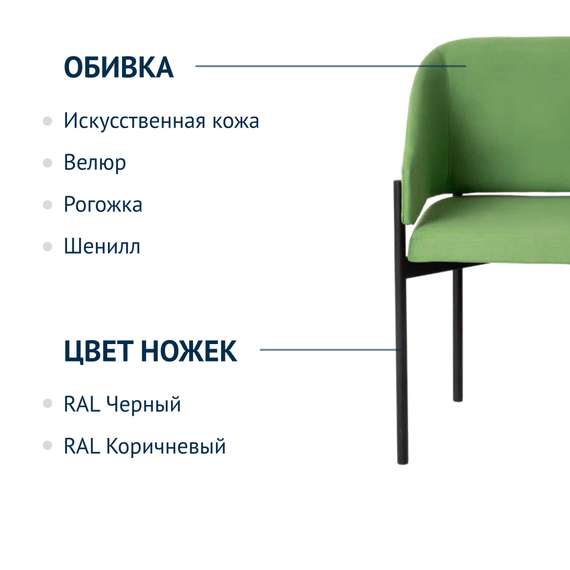 ОБИВКА

Искусственная кожа

Велюр

Рогожка

Шенилл

ЦВЕТ НОЖЕК

RAL Черный

RAL Коричневый